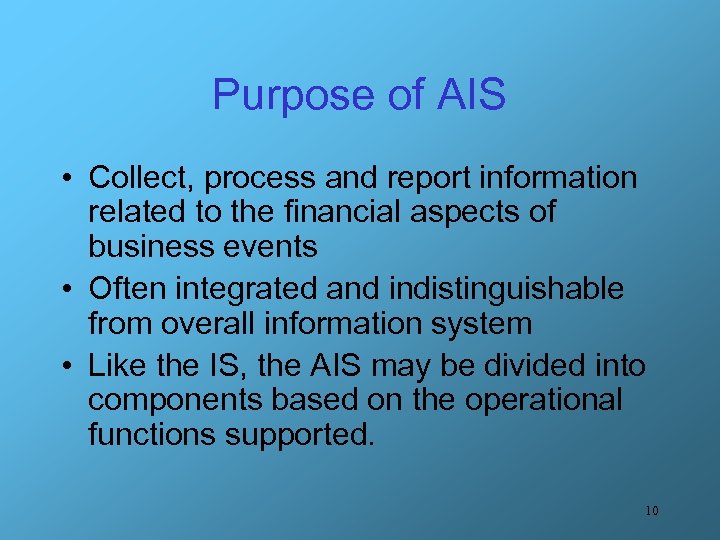 Purpose of AIS

• Collect, process and report information related to the financial aspects of business events
• Often integrated and indistinguishable from overall information system
• Like the IS, the AIS may be divided into components based on the operational functions supported.

10